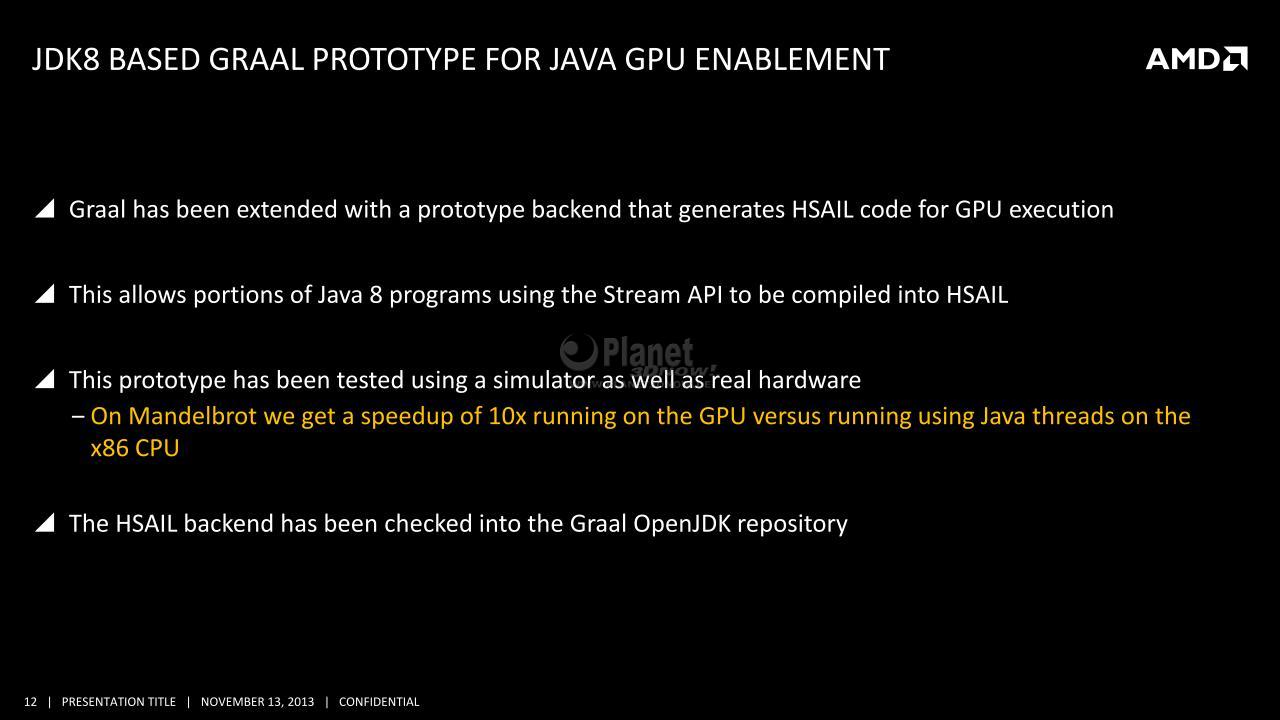 JDK8 BASED GRAAL PROTOTYPE FOR JAVA GPU ENABLEMENT

AMD

Graal has been extended with a prototype backend that generates HSAIL code for GPU execution

This allows portions of Java 8 programs using the Stream API to be compiled into HSAIL

Planet 3DNow!

This prototype has been tested using a simulator as well as real hardware

– On Mandelbrot we get a speedup of 10x running on the GPU versus running using Java threads on the x86 CPU

The HSAIL backend has been checked into the Graal OpenJDK repository

12 | PRESENTATION TITLE | NOVEMBER 13, 2013 | CONFIDENTIAL